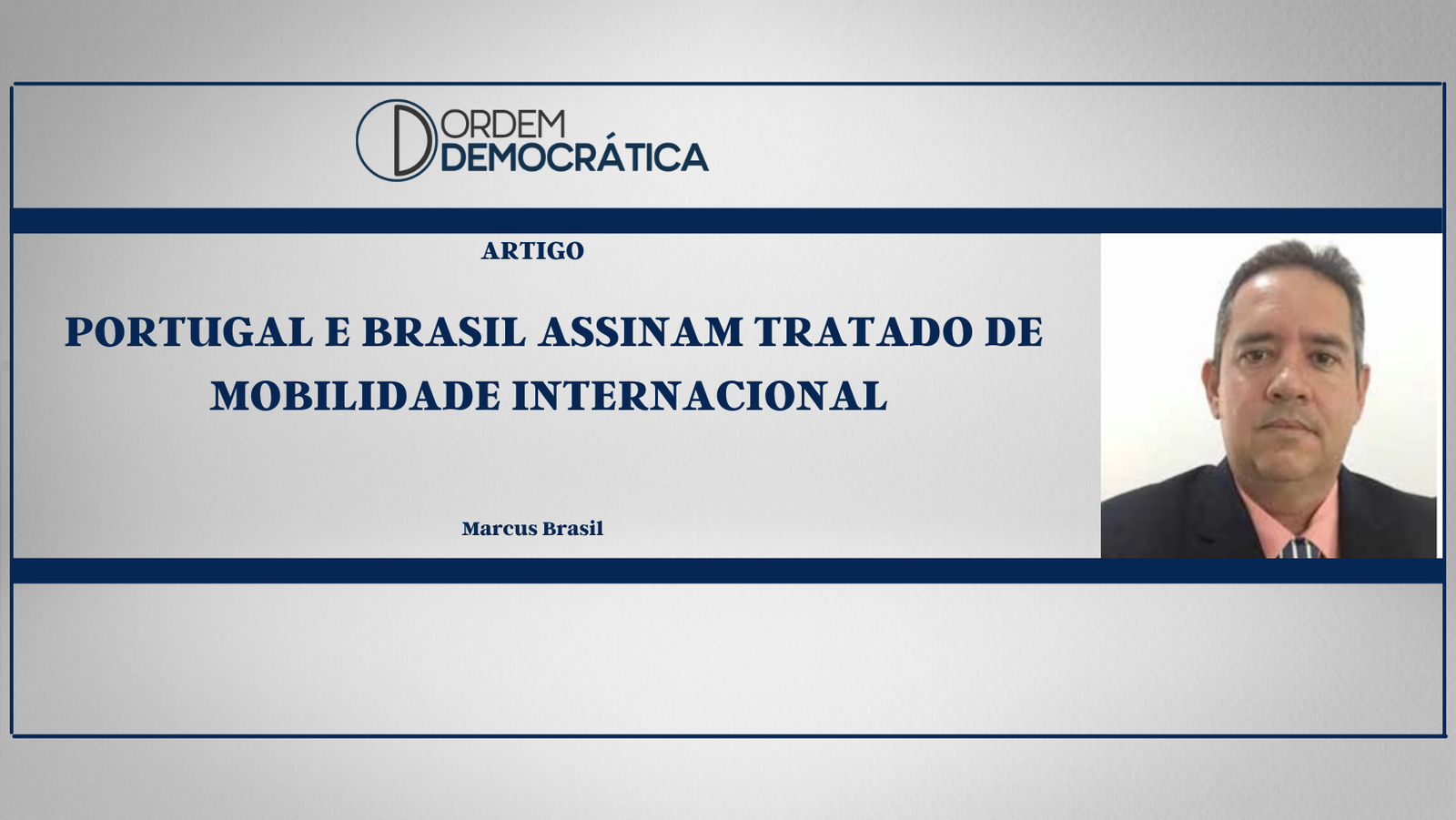 ORDEM
DEMOCRÁTICA

ARTIGO

PORTUGAL E BRASIL ASSINAM TRATADO DE MOBILIDADE INTERNACIONAL

Marcus Brasil